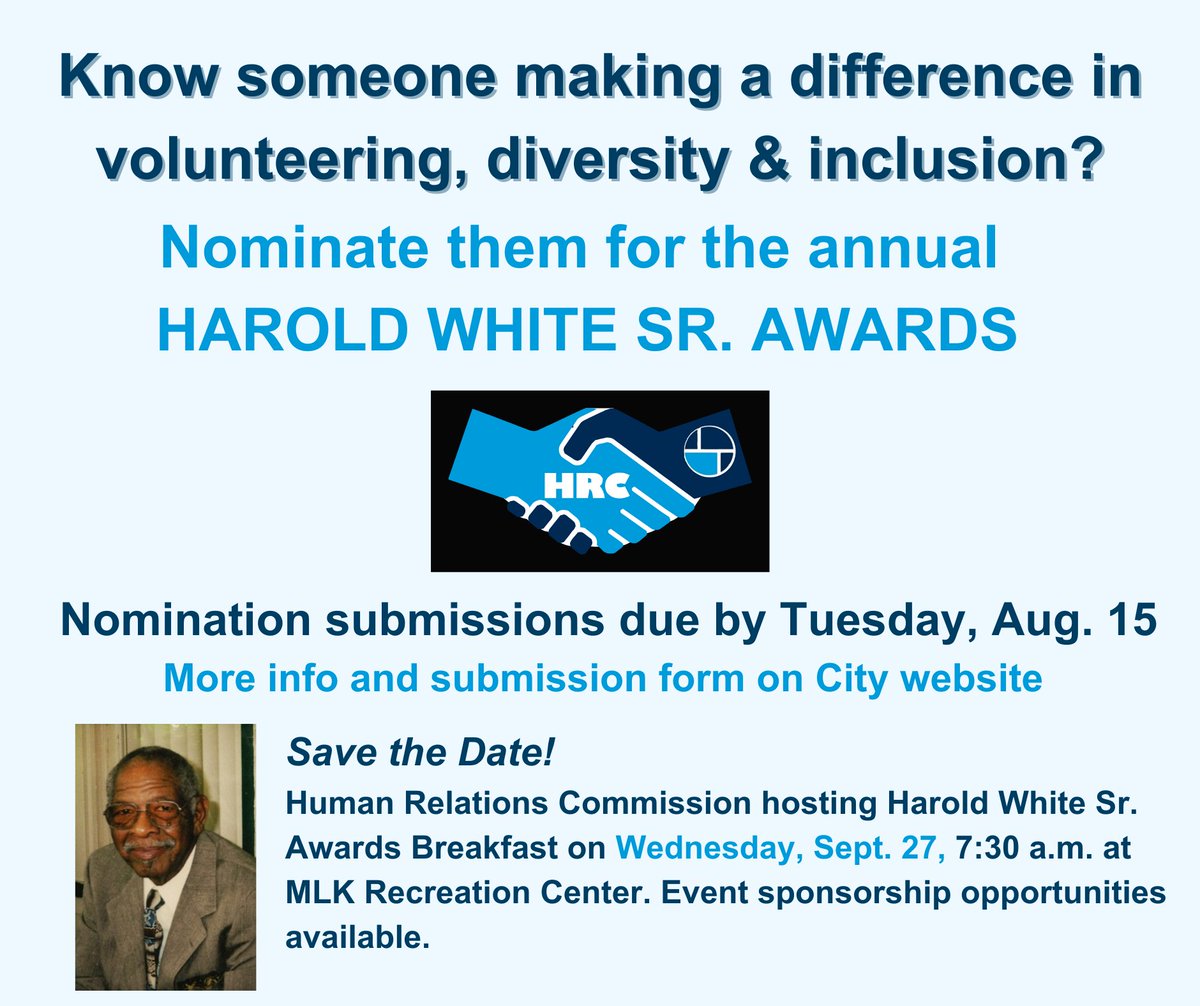 Know someone making a difference in volunteering, diversity & inclusion?

Nominate them for the annual HAROLD WHITE SR. AWARDS

HRC

Nomination submissions due by Tuesday, Aug. 15

More info and submission form on City website

Save the Date!

Human Relations Commission hosting Harold White Sr. Awards Breakfast on Wednesday, Sept. 27, 7:30 a.m. at MLK Recreation Center. Event sponsorship opportunities available.